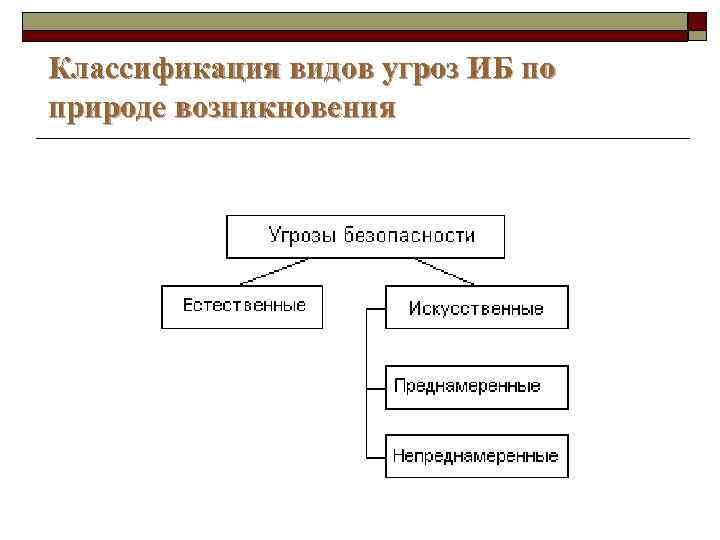 Классификация видов угроз ИБ по природе возникновения

Угрозы безопасности

Естественные

Искусственные

Преднамеренные

Непреднамеренные